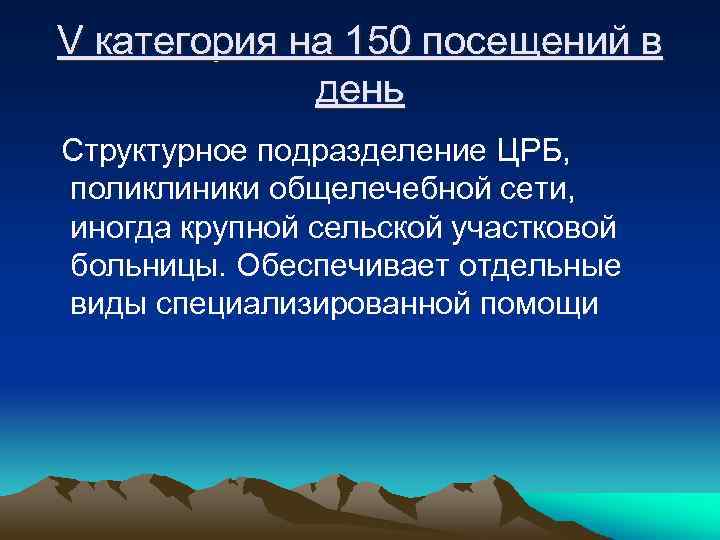 V категория на 150 посещений в день

Структурное подразделение ЦРБ, поликлиники общелечебной сети, иногда крупной сельской участковой больницы. Обеспечивает отдельные виды специализированной помощи